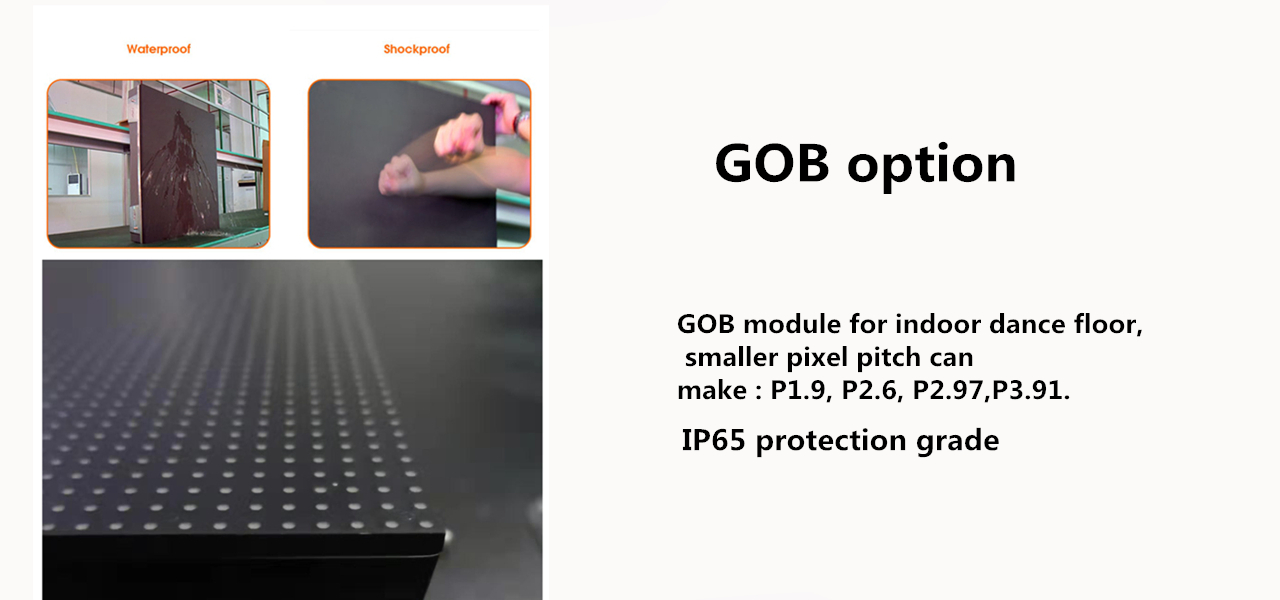 Waterproof

Shockproof

GOB option

GOB module for indoor dance floor, smaller pixel pitch can make : P1.9, P2.6, P2.97,P3.91.

IP65 protection grade